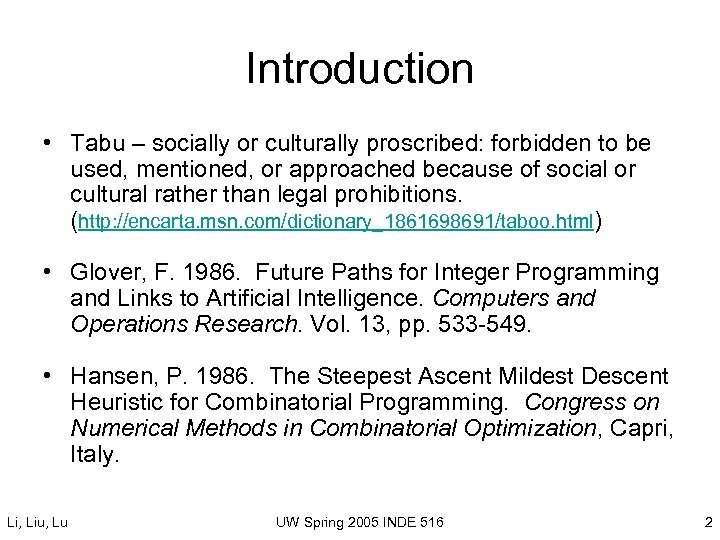 Introduction

• Tabu – socially or culturally proscribed: forbidden to be used, mentioned, or approached because of social or cultural rather than legal prohibitions. (http://encarta.msn.com/dictionary_1861698691/taboo.html)

• Glover, F. 1986. Future Paths for Integer Programming and Links to Artificial Intelligence. Computers and Operations Research. Vol. 13, pp. 533-549.

• Hansen, P. 1986. The Steepest Ascent Mildest Descent Heuristic for Combinatorial Programming. Congress on Numerical Methods in Combinatorial Optimization, Capri, Italy.

Li, Liu, Lu

UW Spring 2005 INDE 516

2